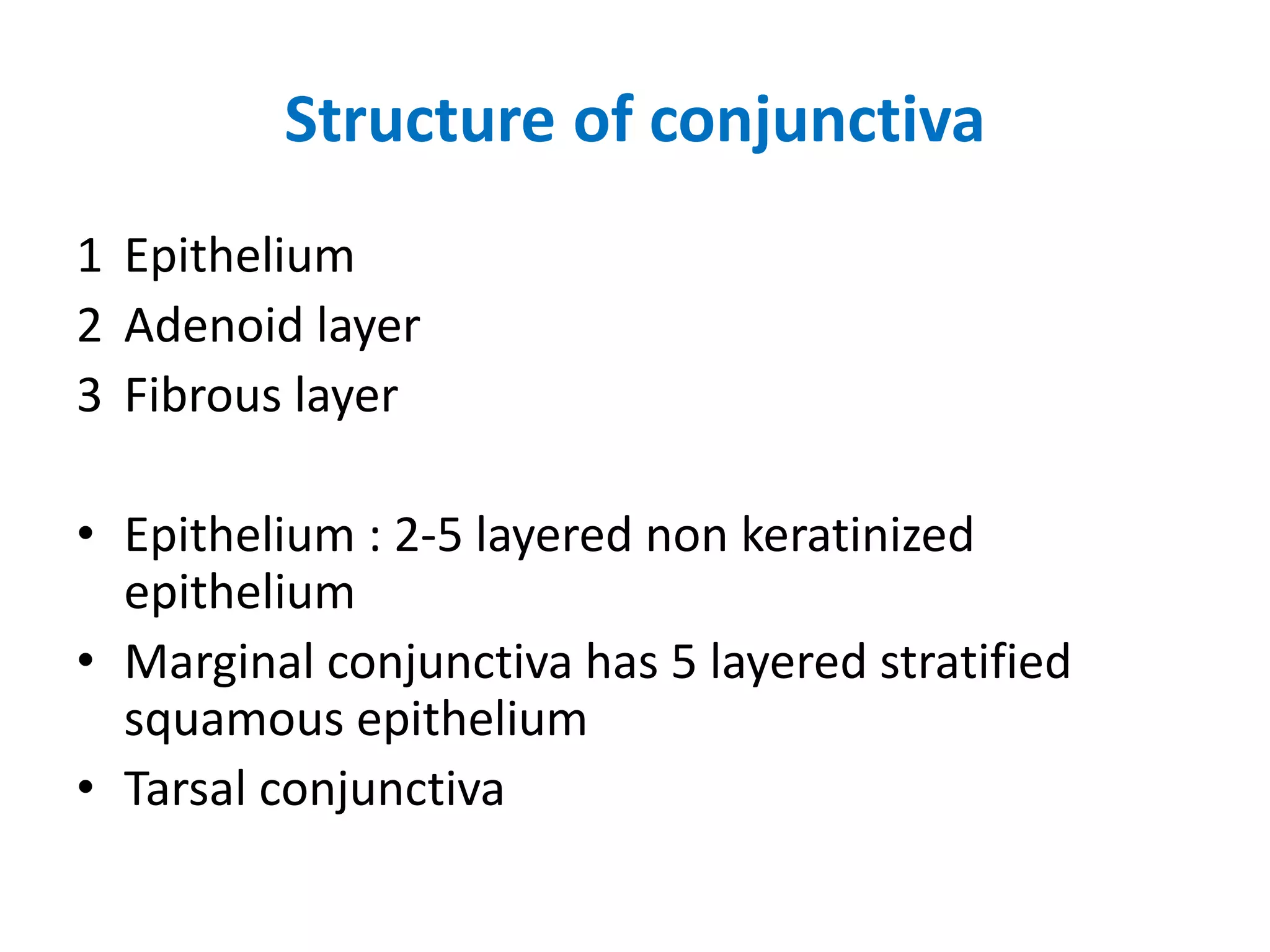 Structure of conjunctiva

1 Epithelium
2 Adenoid layer
3 Fibrous layer

• Epithelium : 2-5 layered non keratinized epithelium
• Marginal conjunctiva has 5 layered stratified squamous epithelium
• Tarsal conjunctiva